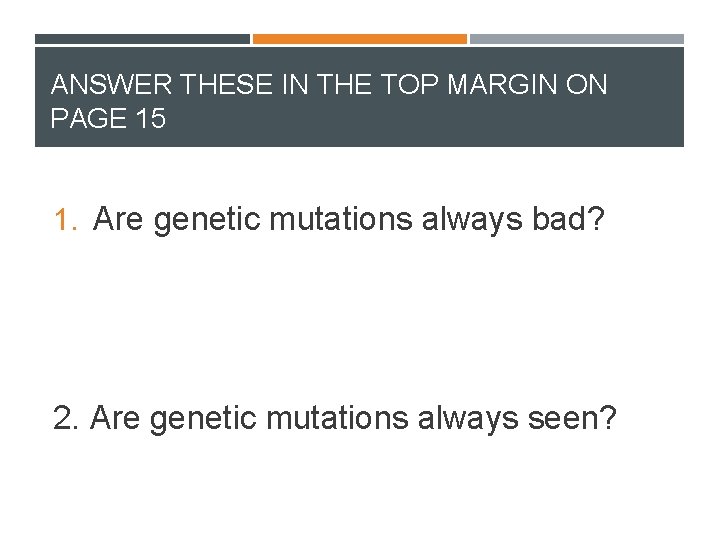 ANSWER THESE IN THE TOP MARGIN ON PAGE 15

1. Are genetic mutations always bad?

2. Are genetic mutations always seen?